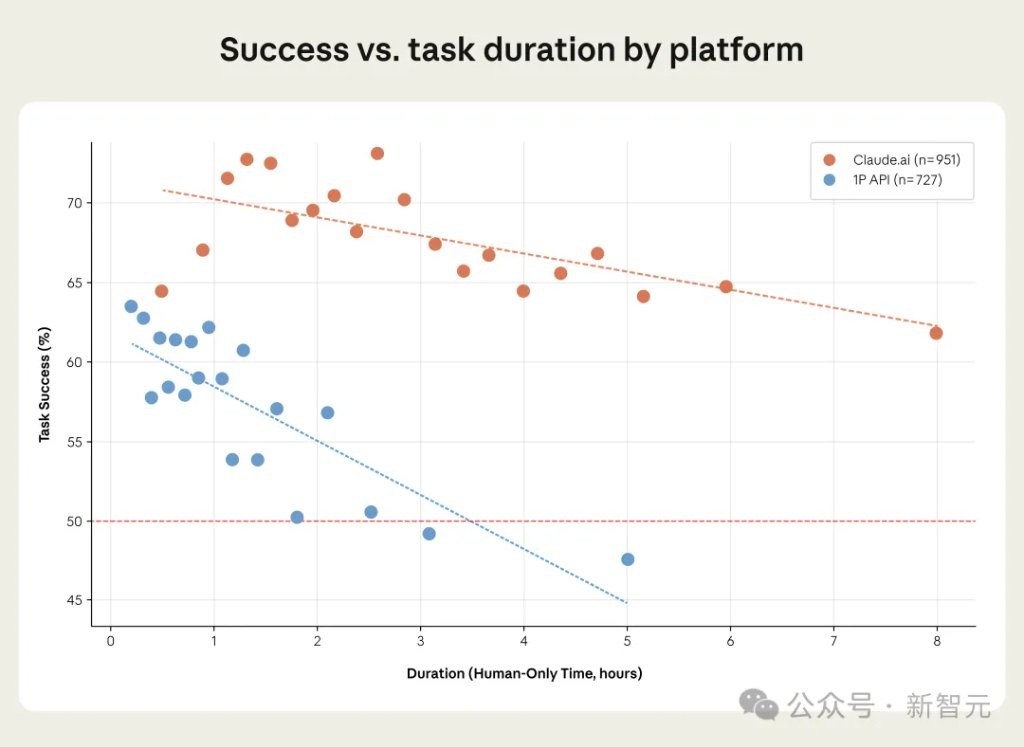 Success vs. task duration by platform

Claude.ai (n=951)
1P API (n=727)

Task Success (%)

70
65
60
55
50
45

0
1
2
3
4
5
6
7
8

Duration (Human-Only Time, hours)

公众号 · 新智元